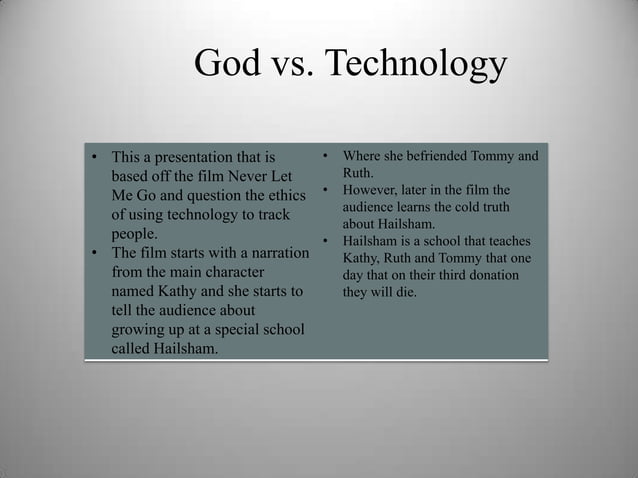 God vs. Technology

• This a presentation that is based off the film Never Let Me Go and question the ethics of using technology to track people.
• The film starts with a narration from the main character named Kathy and she starts to tell the audience about growing up at a special school called Hailsham.

• Where she befriended Tommy and Ruth.
• However, later in the film the audience learns the cold truth about Hailsham.
• Hailsham is a school that teaches Kathy, Ruth and Tommy that one day that on their third donation they will die.